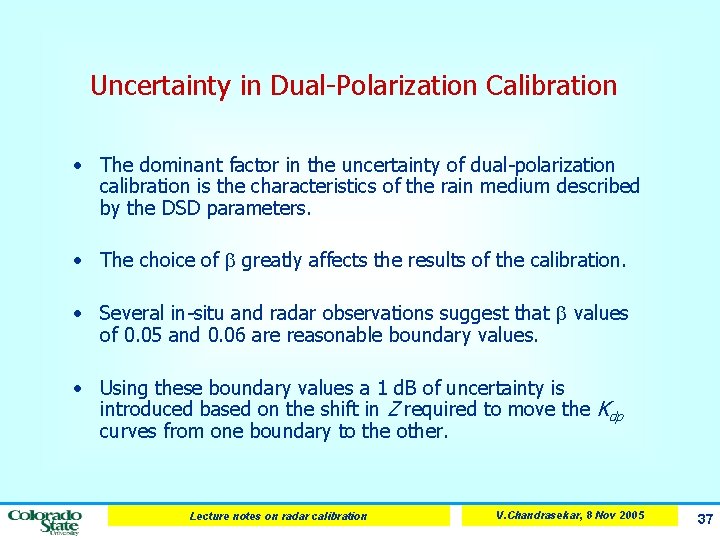 Uncertainty in Dual-Polarization Calibration

• The dominant factor in the uncertainty of dual-polarization calibration is the characteristics of the rain medium described by the DSD parameters.

• The choice of $\beta$ greatly affects the results of the calibration.

• Several in-situ and radar observations suggest that $\beta$ values of 0.05 and 0.06 are reasonable boundary values.

• Using these boundary values a 1 dB of uncertainty is introduced based on the shift in $Z$ required to move the $K_{dp}$ curves from one boundary to the other.

Colorado State University

Lecture notes on radar calibration

V.Chandrasekar, 8 Nov 2005

37